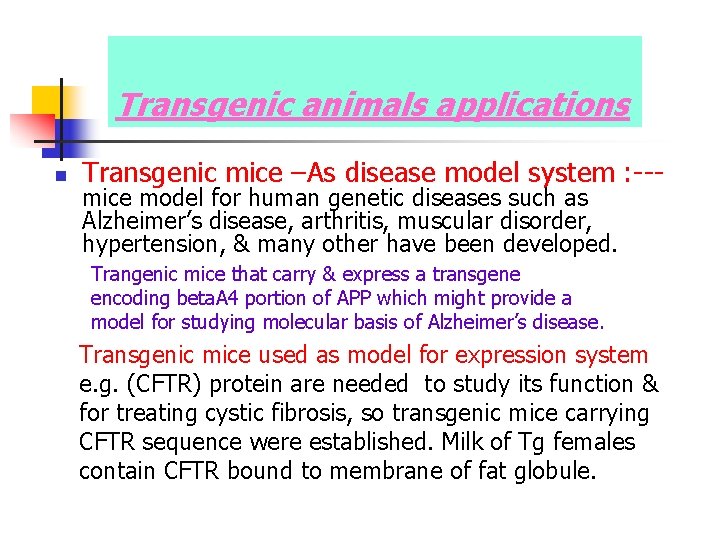 Transgenic animals applications

Transgenic mice –As disease model system :--- mice model for human genetic diseases such as Alzheimer’s disease, arthritis, muscular disorder, hypertension, & many other have been developed.

Trangenic mice that carry & express a transgene encoding betaA4 portion of APP which might provide a model for studying molecular basis of Alzheimer’s disease.

Transgenic mice used as model for expression system e.g. (CFTR) protein are needed to study its function & for treating cystic fibrosis, so transgenic mice carrying CFTR sequence were established. Milk of Tg females contain CFTR bound to membrane of fat globule.